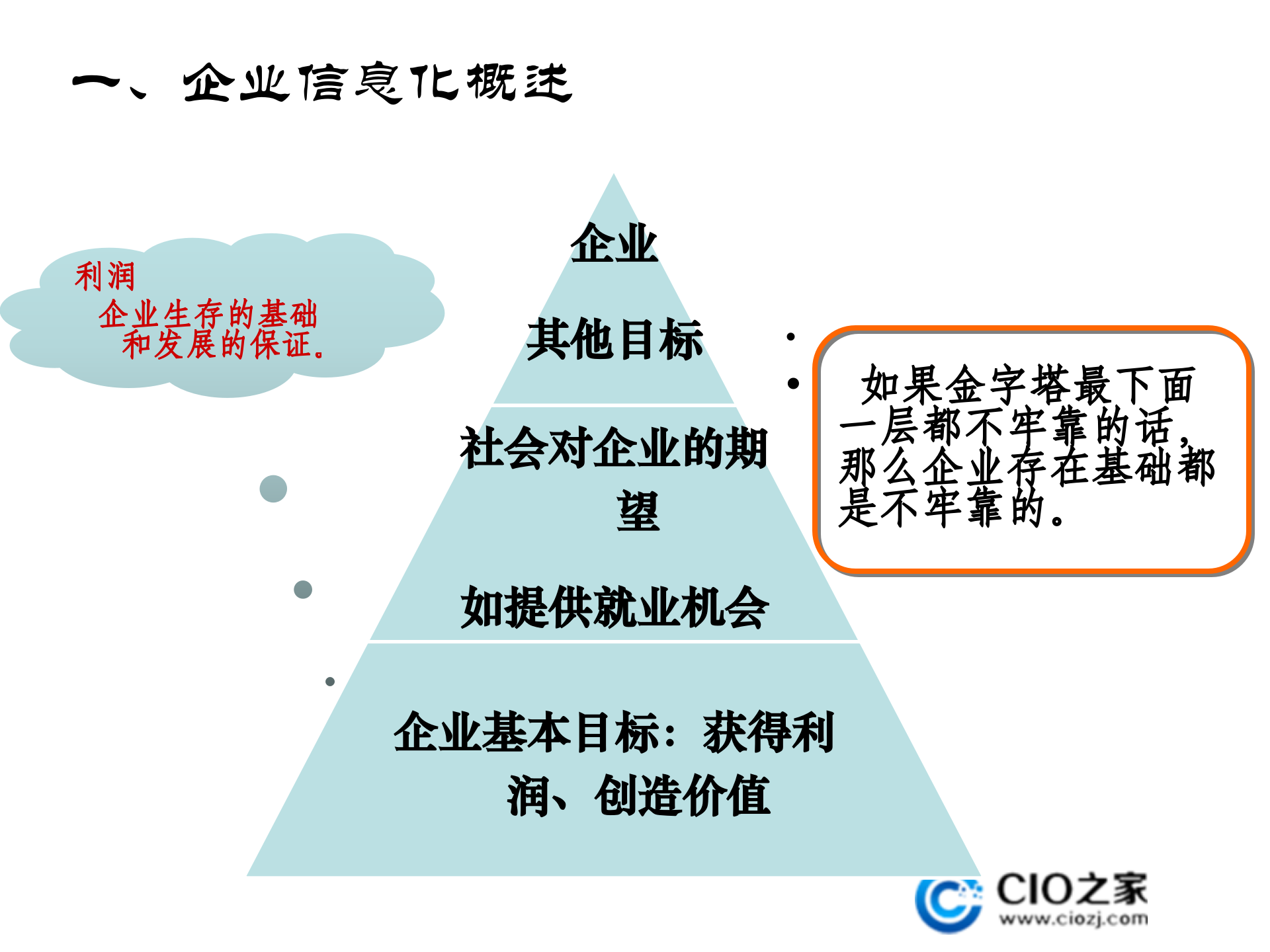 一、企业信息化概述

利润
企业生存的基础和发展的保证。

企业

其他目标

社会对企业的期望

如提供就业机会

企业基本目标：获得利润、创造价值

如果金字塔最下面一层都不牢靠的话，那么企业存在基础都是不牢靠的。

CIO之家
www.ciozj.com